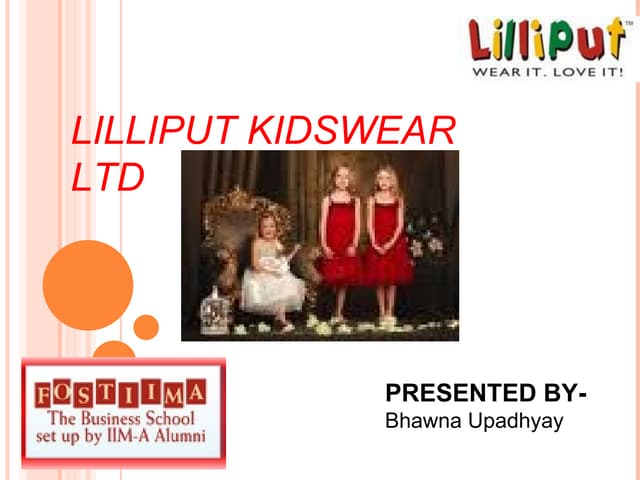 Lilliput™
WEAR IT. LOVE IT!

LILLIPUT KIDSWEAR LTD

FOSTIIMA
The Business School
set up by IIM-A Alumni

PRESENTED BY-
Bhawna Upadhyay